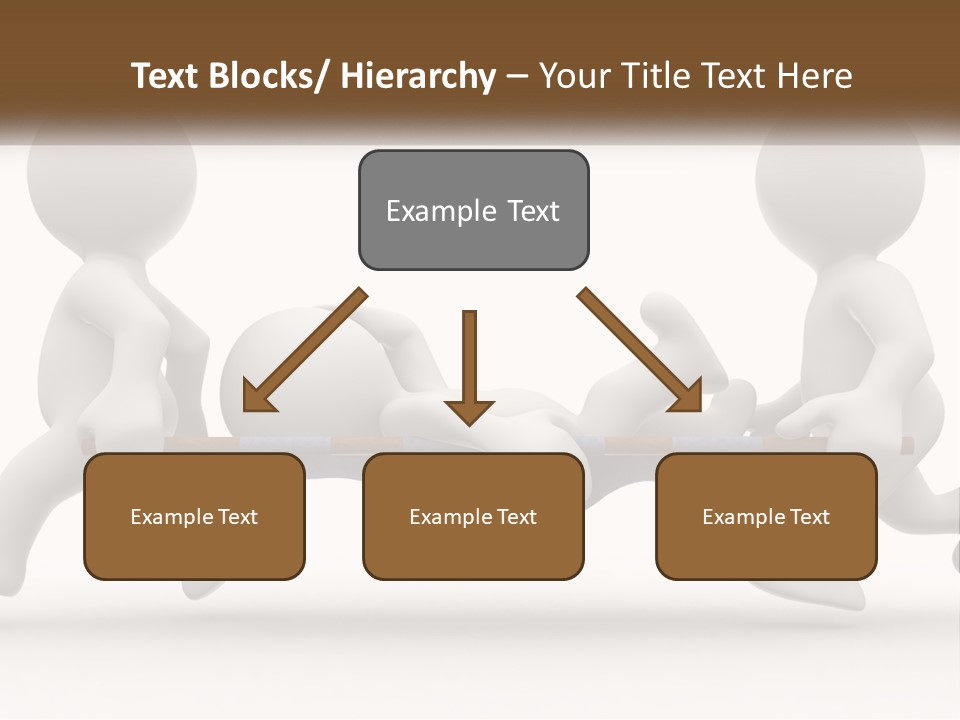 Text Blocks/ Hierarchy – Your Title Text Here

Example Text

Example Text

Example Text

Example Text